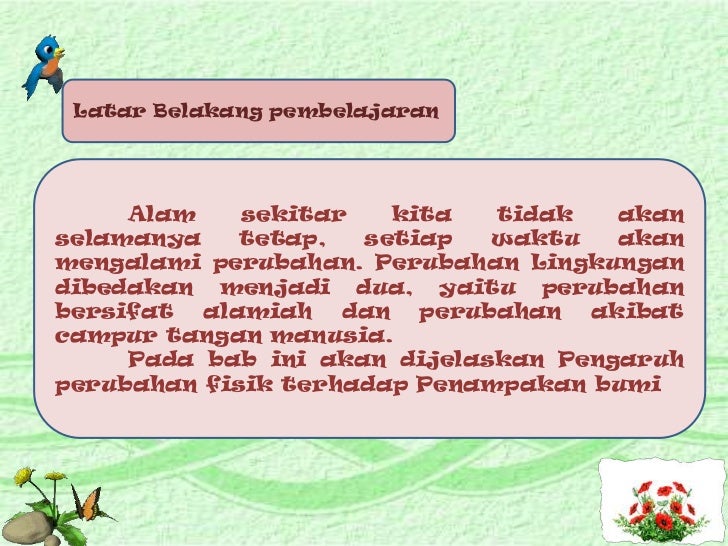 Latar Belakang pembelajaran

Alam sekitar kita tidak akan selamanya tetap, setiap waktu akan mengalami perubahan. Perubahan Lingkungan dibedakan menjadi dua, yaitu perubahan bersifat alamiah dan perubahan akibat campur tangan manusia.

Pada bab ini akan dijelaskan Pengaruh perubahan fisik terhadap Penampakan bumi